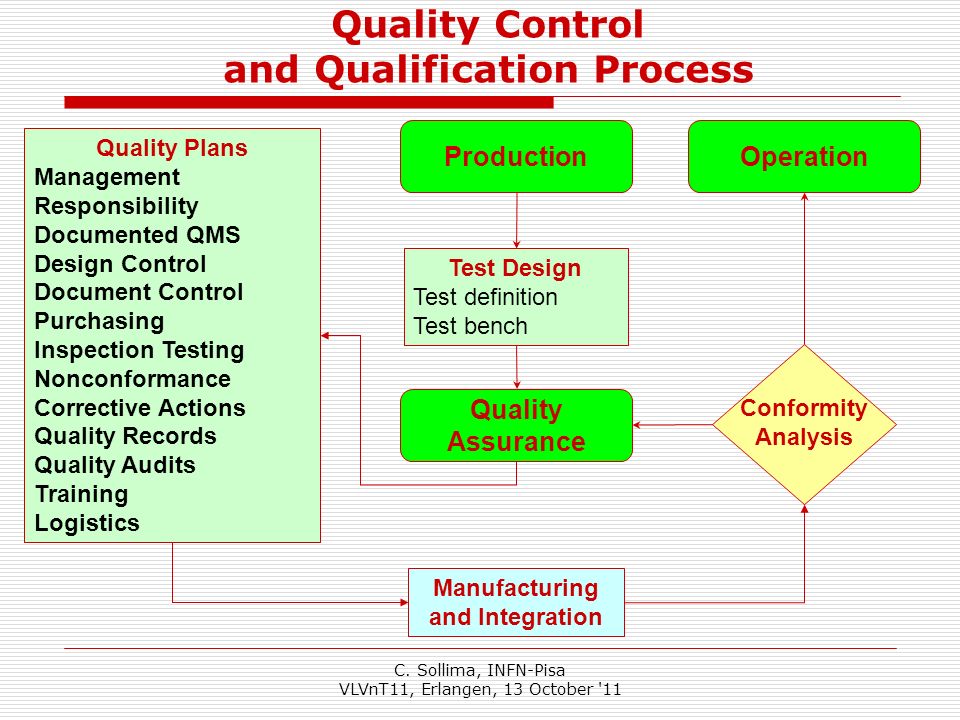 Quality Control
and Qualification Process

Quality Plans
Management
Responsibility
Documented QMS
Design Control
Document Control
Purchasing
Inspection Testing
Nonconformance
Corrective Actions
Quality Records
Quality Audits
Training
Logistics

Production

Test Design
Test definition
Test bench

Quality Assurance

Operation

Conformity Analysis

Manufacturing and Integration

C. Sollima, INFN-Pisa
VLVnT11, Erlangen, 13 October '11